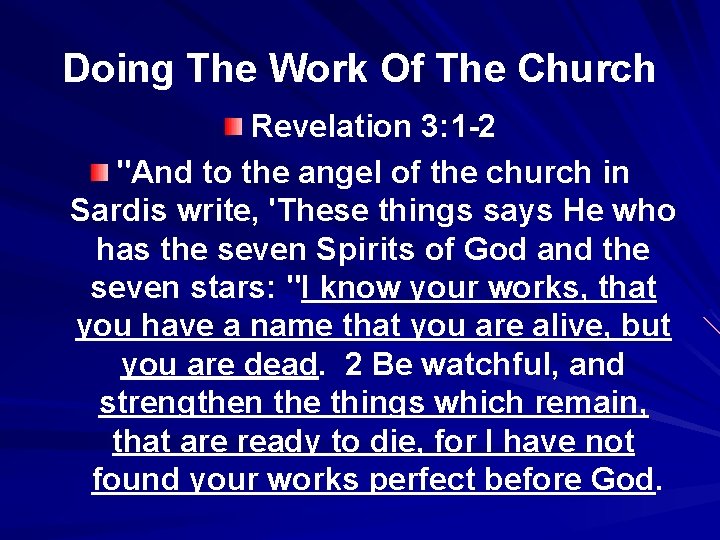 Doing The Work Of The Church

Revelation 3:1-2

"And to the angel of the church in Sardis write, 'These things says He who has the seven Spirits of God and the seven stars: "I know your works, that you have a name that you are alive, but you are dead. 2 Be watchful, and strengthen the things which remain, that are ready to die, for I have not found your works perfect before God.